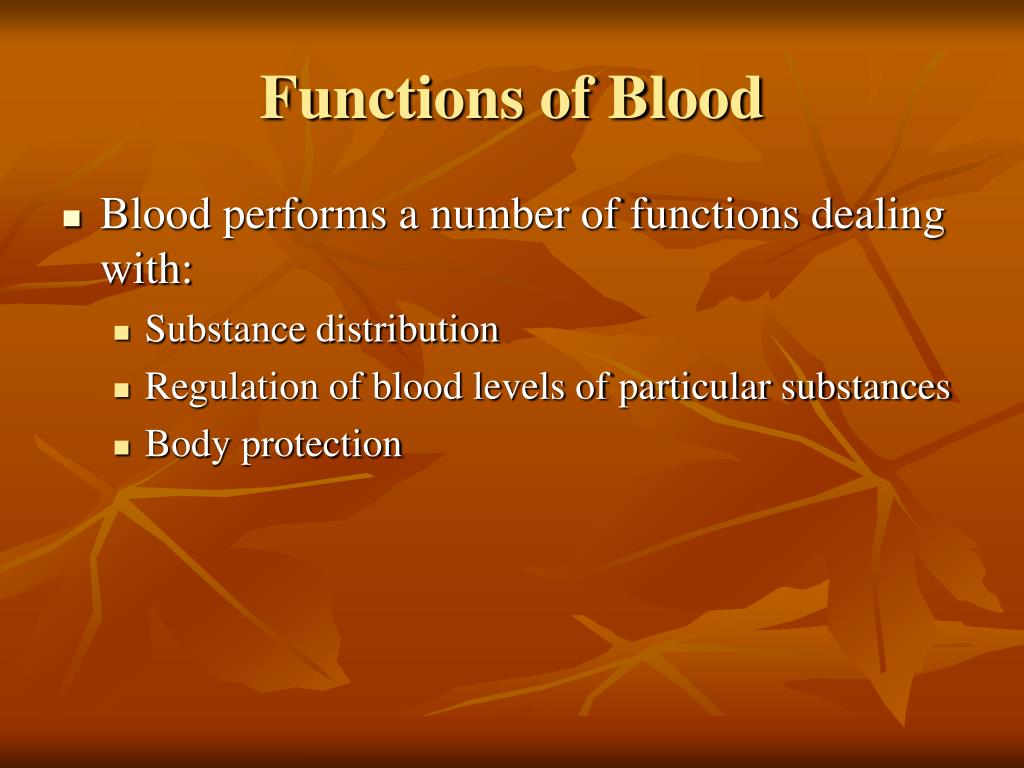 Functions of Blood

- Blood performs a number of functions dealing with:
  - Substance distribution
  - Regulation of blood levels of particular substances
  - Body protection